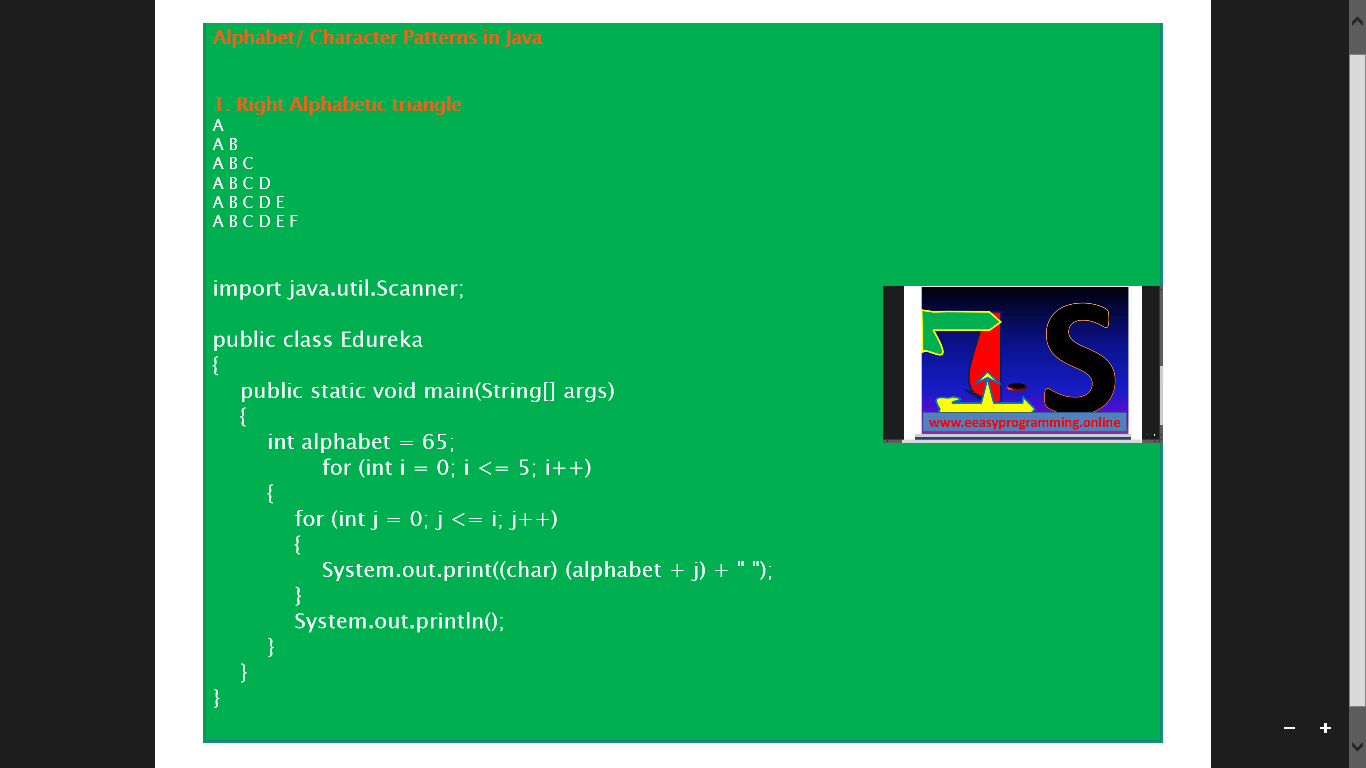 Alphabet/ Character Patterns in Java

1. Right Alphabetic triangle

A
A B
A B C
A B C D
A B C D E
A B C D E F

import java.util.Scanner;

public class Edureka
{
public static void main(String[] args)
{
int alphabet = 65;
for (int i = 0; i <= 5; i++)
{
for (int j = 0; j <= i; j++)
{
System.out.print((char) (alphabet + j) + " ");
}
System.out.println();
}
}
}

www.eeasyprogramming.online

−
+